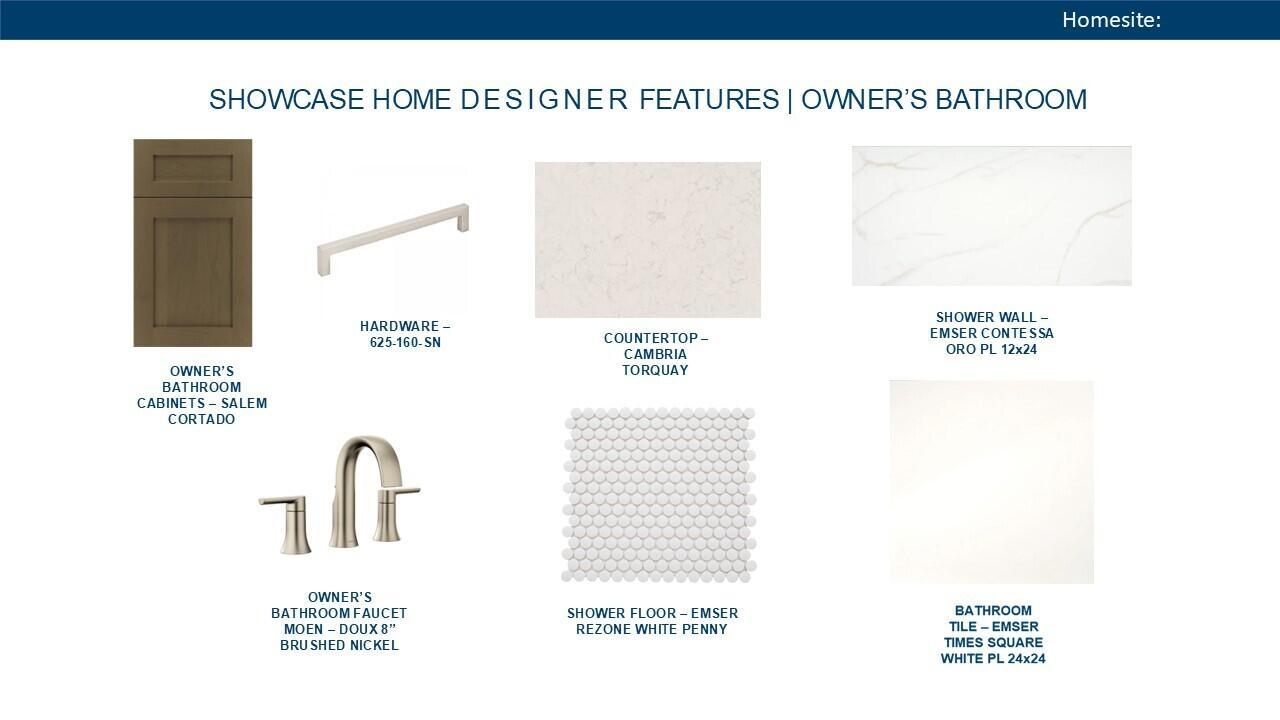 Homesite:

SHOWCASE HOME DESIGNER FEATURES | OWNER'S BATHROOM

OWNER'S BATHROOM CABINETS – SALEM CORTADO

HARDWARE – 625-160-SN

COUNTERTOP – CAMBRIA TORQUAY

SHOWER WALL – EMSER CONTESSA ORO PL 12x24

OWNER'S BATHROOM FAUCET MOEN – DOUX 8" BRUSHED NICKEL

SHOWER FLOOR – EMSER REZONE WHITE PENNY

BATHROOM TILE – EMSER TIMES SQUARE WHITE PL 24x24